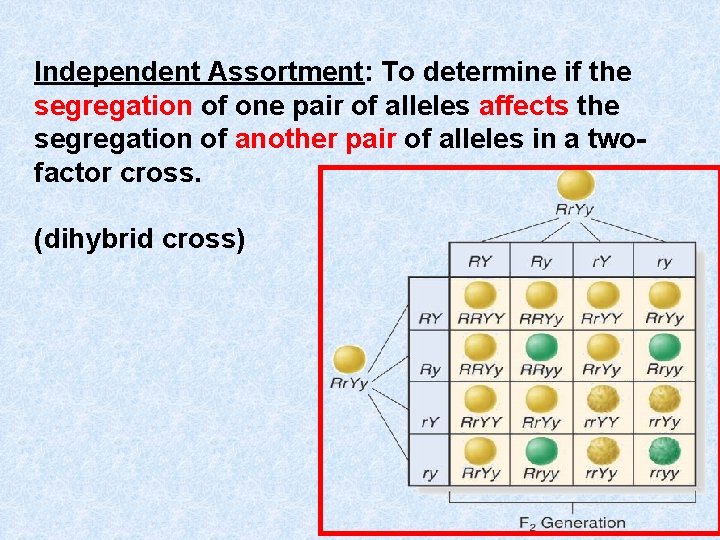 Independent Assortment: To determine if the segregation of one pair of alleles affects the segregation of another pair of alleles in a two-factor cross.

(dihybrid cross)

RrYy

RrYy

| | RY | Ry | rY | ry |
|---|---|---|---|---|
| RY | RRYY | RRYy | RrYY | RrYy |
| Ry | RRYy | RRyy | RrYy | Rryy |
| rY | RrYY | RrYy | rrYY | rrYy |
| ry | RrYy | Rryy | rrYy | rryy |

$F_2$ Generation